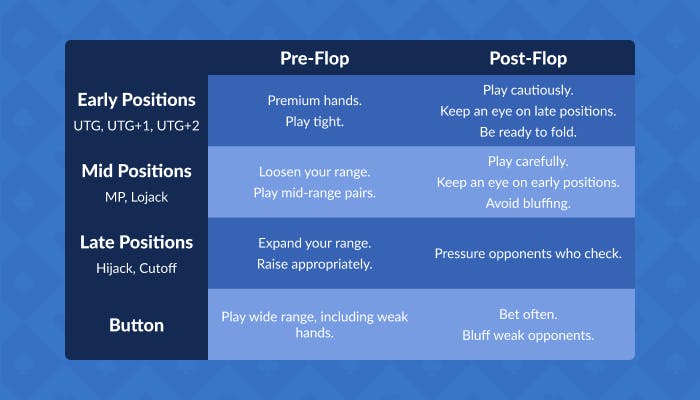 |  | Pre-Flop | Post-Flop |
|---|---|---|
| Early Positions UTG, UTG+1, UTG+2 | Premium hands. Play tight. | Play cautiously. Keep an eye on late positions. Be ready to fold. |
| Mid Positions MP, Lojack | Loosen your range. Play mid-range pairs. | Play carefully. Keep an eye on early positions. Avoid bluffing. |
| Late Positions Hijack, Cutoff | Expand your range. Raise appropriately. | Pressure opponents who check. |
| Button | Play wide range, including weak hands. | Bet often. Bluff weak opponents. |